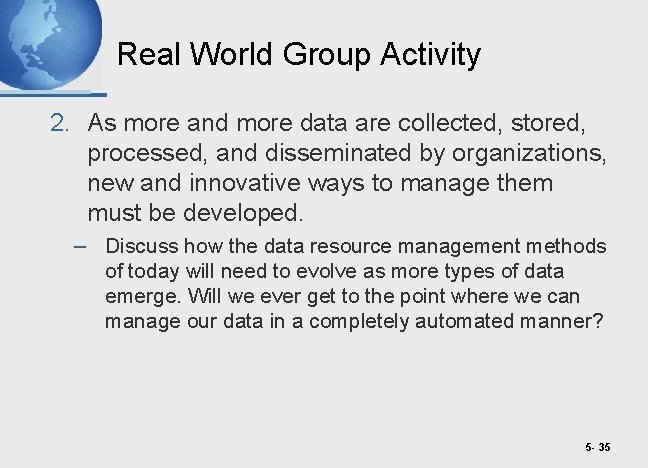 Real World Group Activity

2. As more and more data are collected, stored, processed, and disseminated by organizations, new and innovative ways to manage them must be developed.

– Discuss how the data resource management methods of today will need to evolve as more types of data emerge. Will we ever get to the point where we can manage our data in a completely automated manner?

5- 35